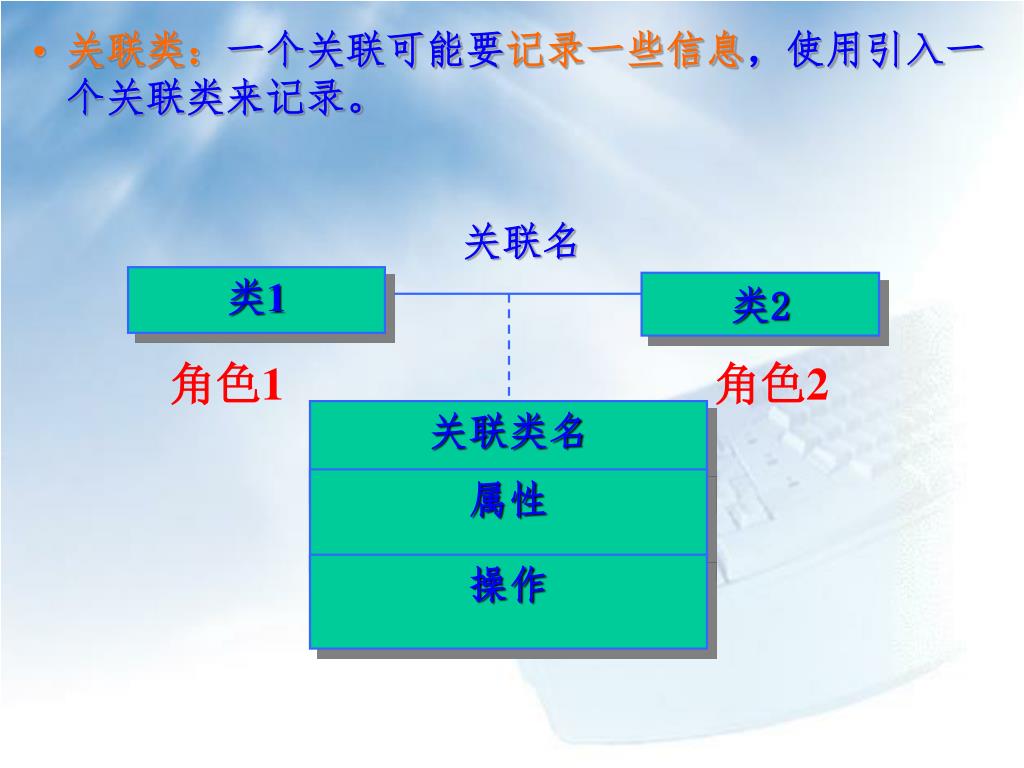 • 关联类：一个关联可能要记录一些信息，使用引入一个关联类来记录。

关联名

类1

类2

角色1

角色2

关联类名

属性

操作